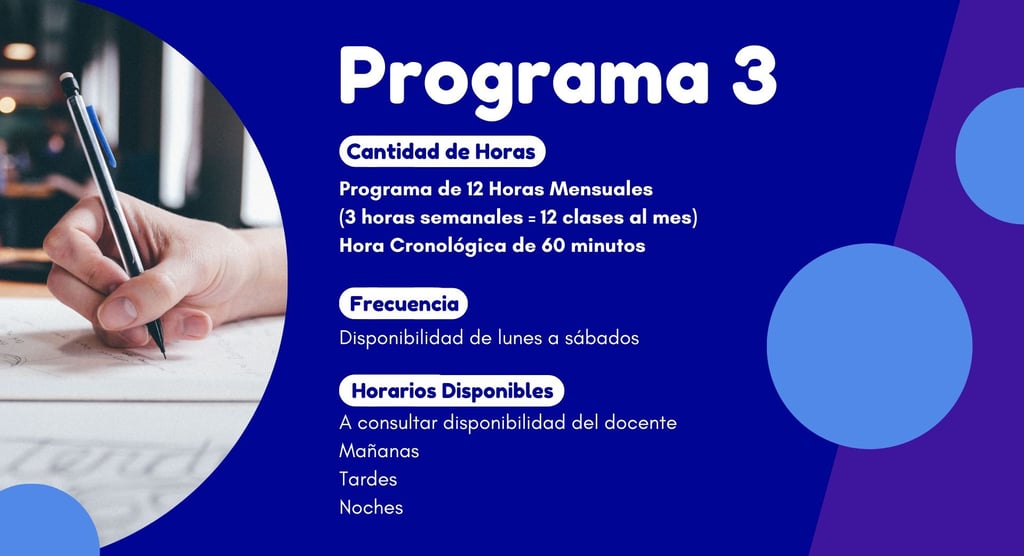 Programa 3

Cantidad de Horas

Programa de 12 Horas Mensuales
(3 horas semanales = 12 clases al mes)
Hora Cronológica de 60 minutos

Frecuencia

Disponibilidad de lunes a sábados

Horarios Disponibles

A consultar disponibilidad del docente
Mañanas
Tardes
Noches